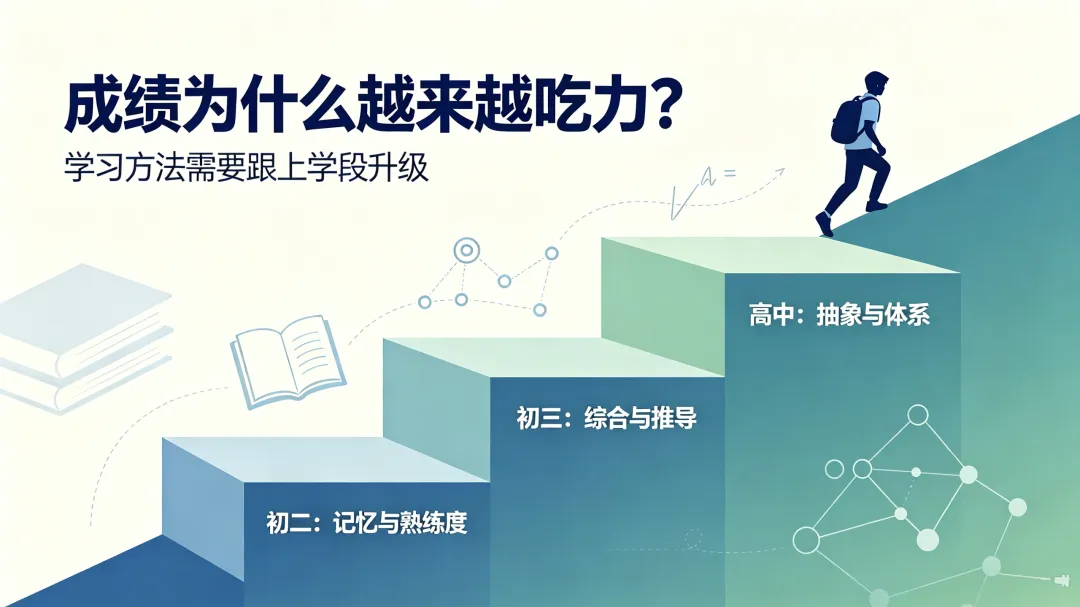 成绩为什么越来越吃力?

学习方法需要跟上学段升级

高中：抽象与体系

初三：综合与推导

初二：记忆与熟练度